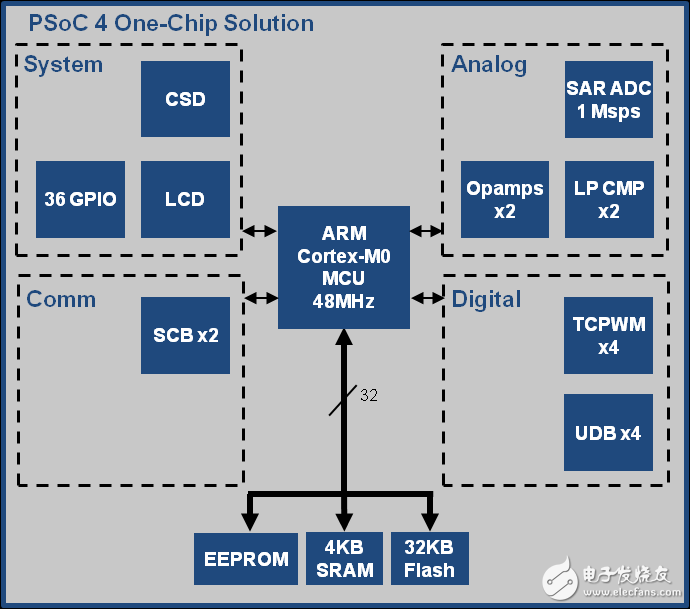 PSoC 4 One-Chip Solution

System

CSD

36 GPIO

LCD

Analog

SAR ADC 1 Msps

Opamps x2

LP CMP x2

ARM Cortex-M0 MCU 48MHz

Comm

SCB x2

Digital

TCPWM x4

UDB x4

32

EEPROM

4KB SRAM

32KB Flash

电子发烧友
www.elecfans.com